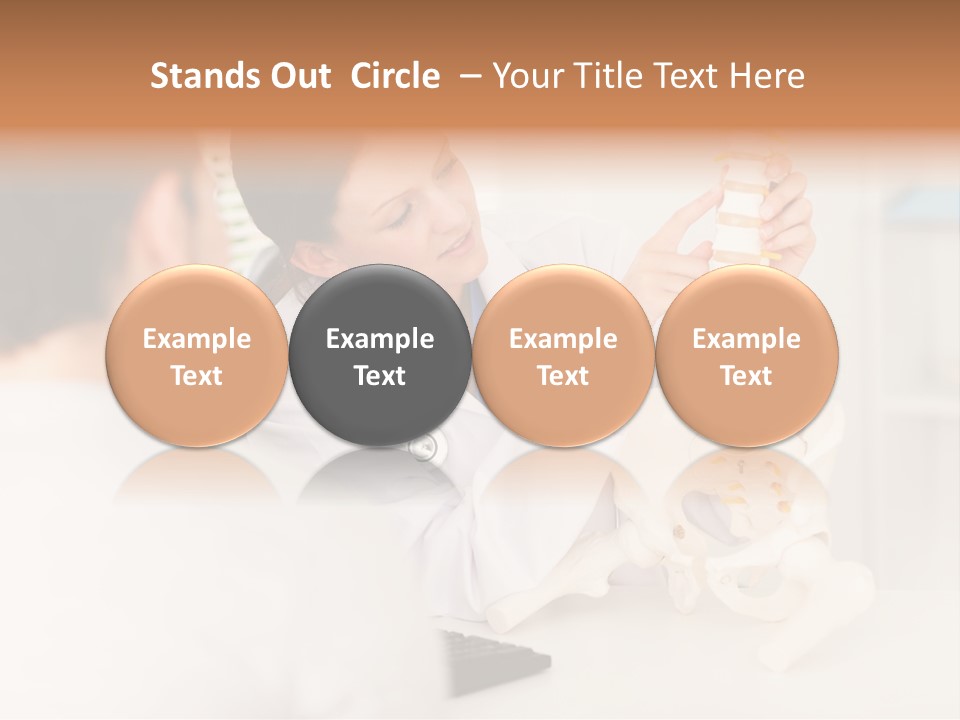 Stands Out Circle – Your Title Text Here

Example Text

Example Text

Example Text

Example Text